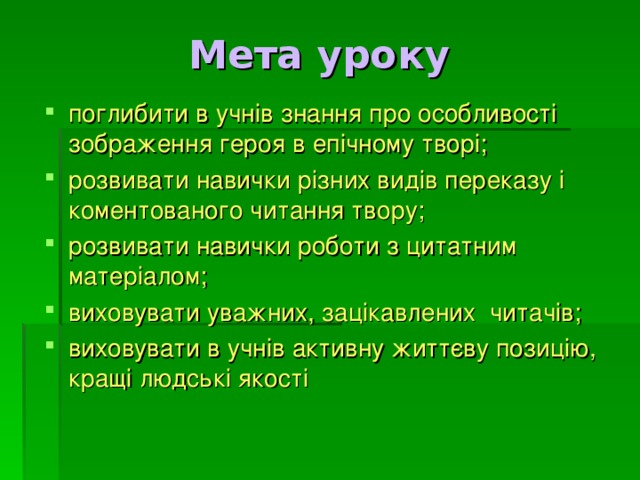 Мета уроку

- поглибити в учнів знання про особливості зображення героя в епічному творі;
- розвивати навички різних видів переказу і коментованого читання твору;
- розвивати навички роботи з цитатним матеріалом;
- виховувати уважних, зацікавлених читачів;
- виховувати в учнів активну життєву позицію, кращі людські якості